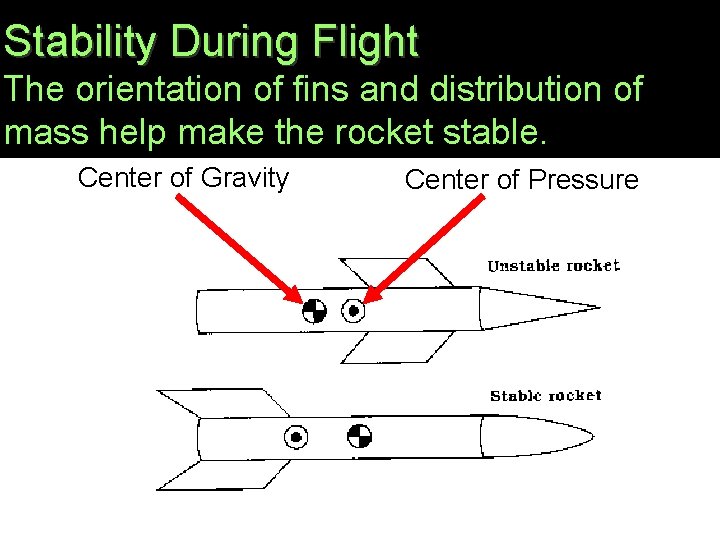 Stability During Flight
The orientation of fins and distribution of mass help make the rocket stable.

Center of Gravity

Center of Pressure

Unstable rocket

Stable rocket